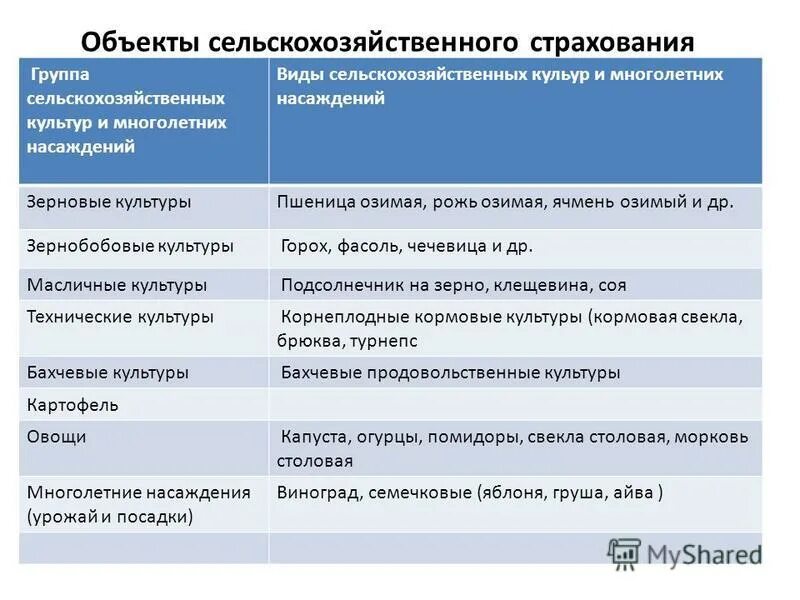 Объекты сельскохозяйственного страхования

| Группа сельскохозяйственных культур и многолетних насаждений | Виды сельскохозяйственных культур и многолетних насаждений |
|---|---|
| Зерновые культуры | Пшеница озимая, рожь озимая, ячмень озимый и др. |
| Зернобобовые культуры | Горох, фасоль, чечевица и др. |
| Масличные культуры | Подсолнечник на зерно, клещевина, соя |
| Технические культуры | Корнеплодные кормовые культуры (кормовая свекла, брюква, турнепс |
| Бахчевые культуры | Бахчевые продовольственные культуры |
| Картофель | |
| Овощи | Капуста, огурцы, помидоры, свекла столовая, морковь столовая |
| Многолетние насаждения (урожай и посадки) | Виноград, семечковые (яблоня, груша, айва ) |
| | |

MyShared